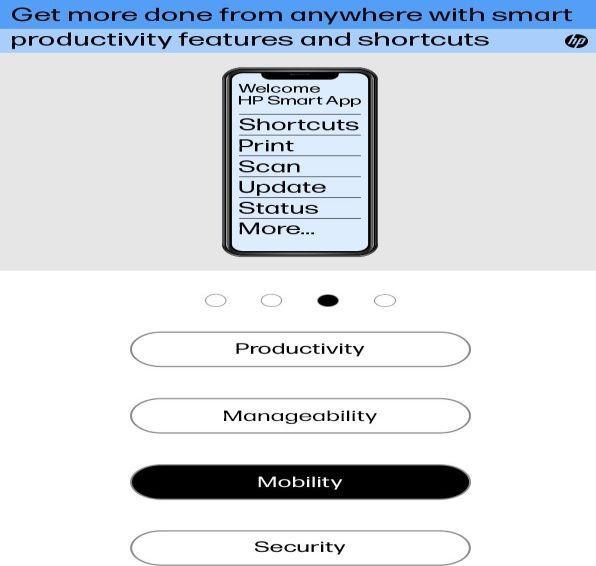 Get more done from anywhere with smart productivity features and shortcuts

hp

Welcome
HP Smart App

Shortcuts
Print
Scan
Update
Status
More...

Productivity

Manageability

Mobility

Security